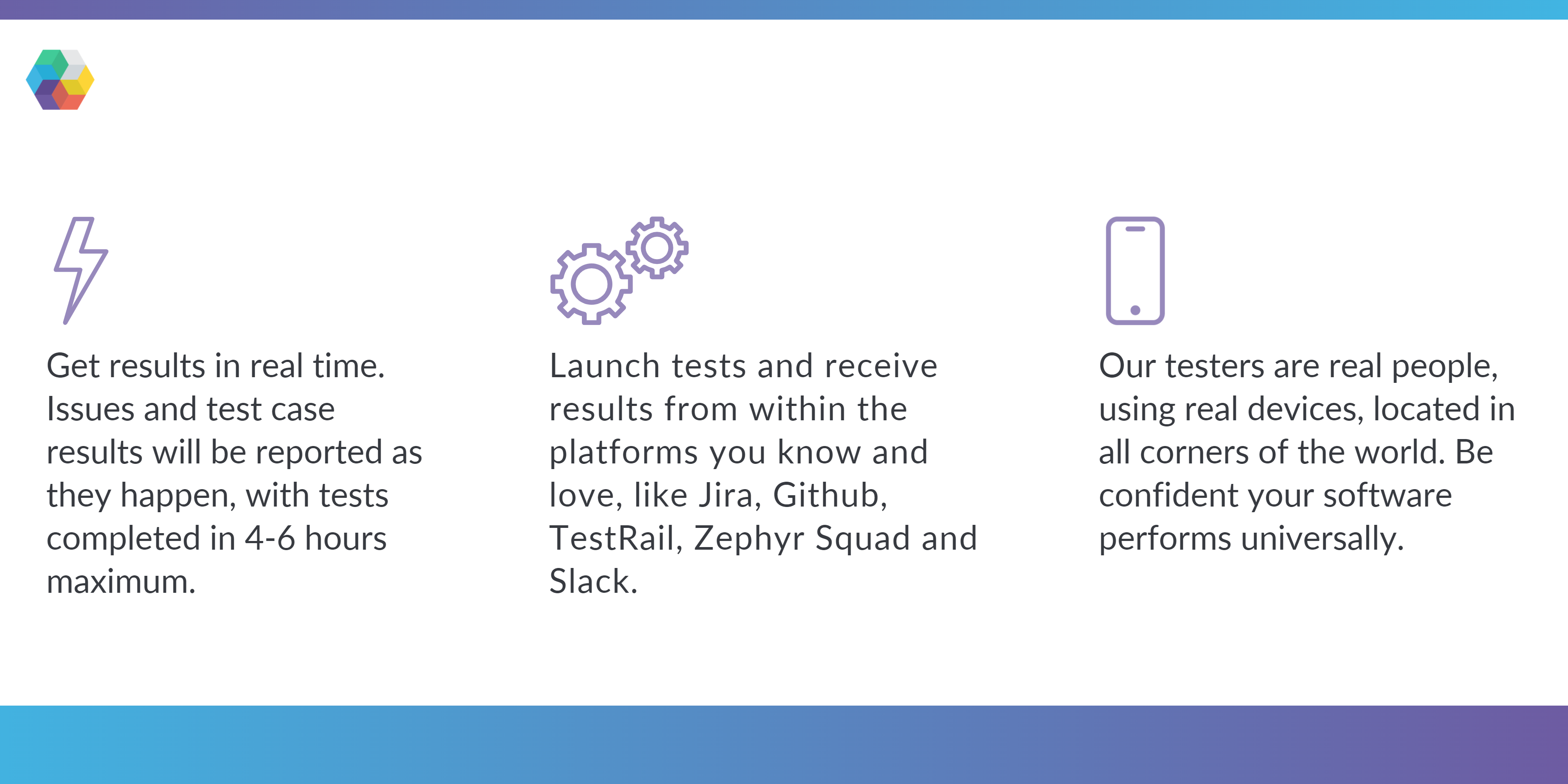 Get results in real time. Issues and test case results will be reported as they happen, with tests completed in 4-6 hours maximum.

Launch tests and receive results from within the platforms you know and love, like Jira, Github, TestRail, Zephyr Squad and Slack.

Our testers are real people, using real devices, located in all corners of the world. Be confident your software performs universally.